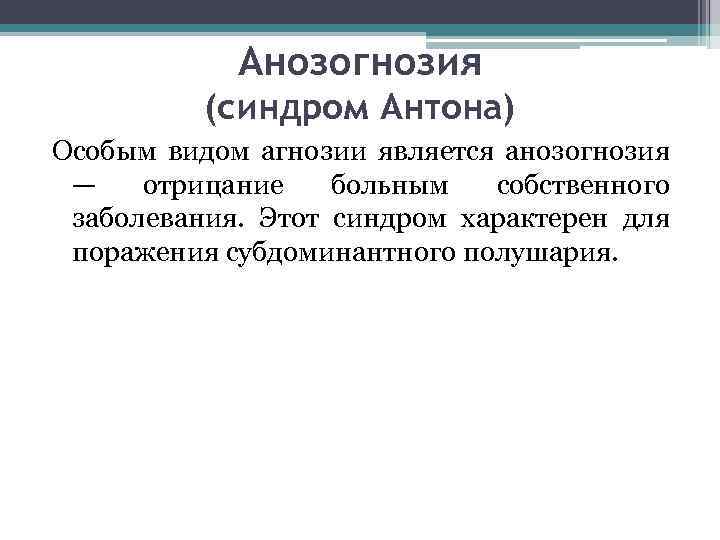 Анозогнозия
(синдром Антона)

Особым видом агнозии является анозогнозия — отрицание больным собственного заболевания. Этот синдром характерен для поражения субдоминантного полушария.